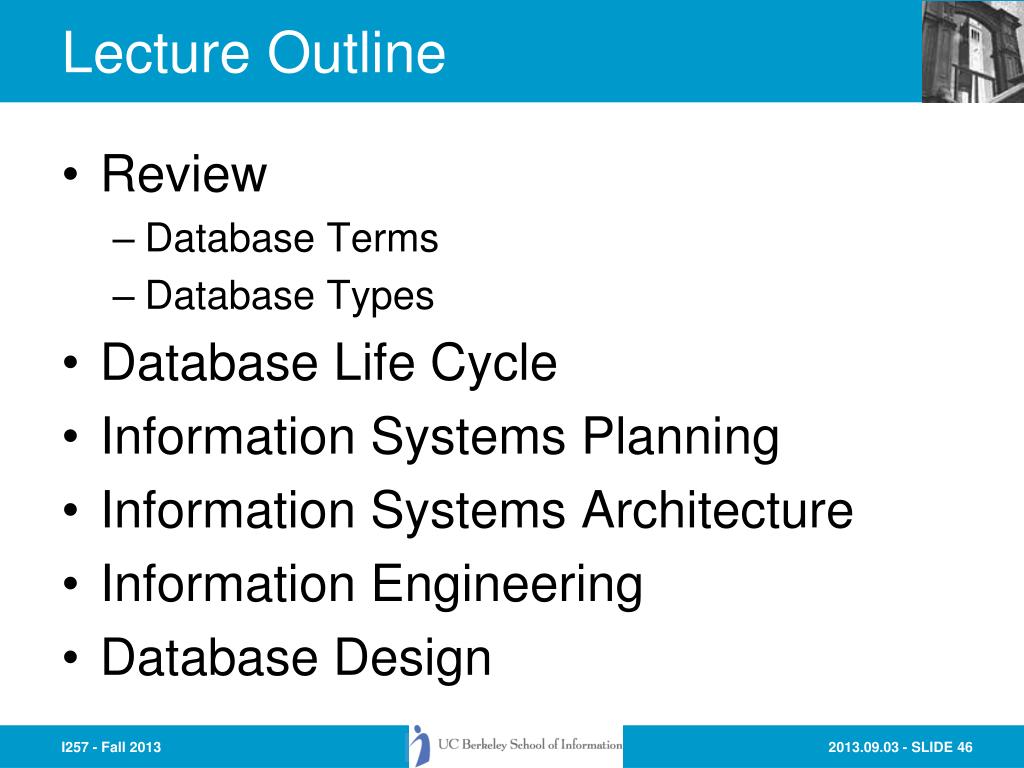 Lecture Outline

• Review
– Database Terms
– Database Types
• Database Life Cycle
• Information Systems Planning
• Information Systems Architecture
• Information Engineering
• Database Design

I257 - Fall 2013

UC Berkeley School of Information

2013.09.03 - SLIDE 46